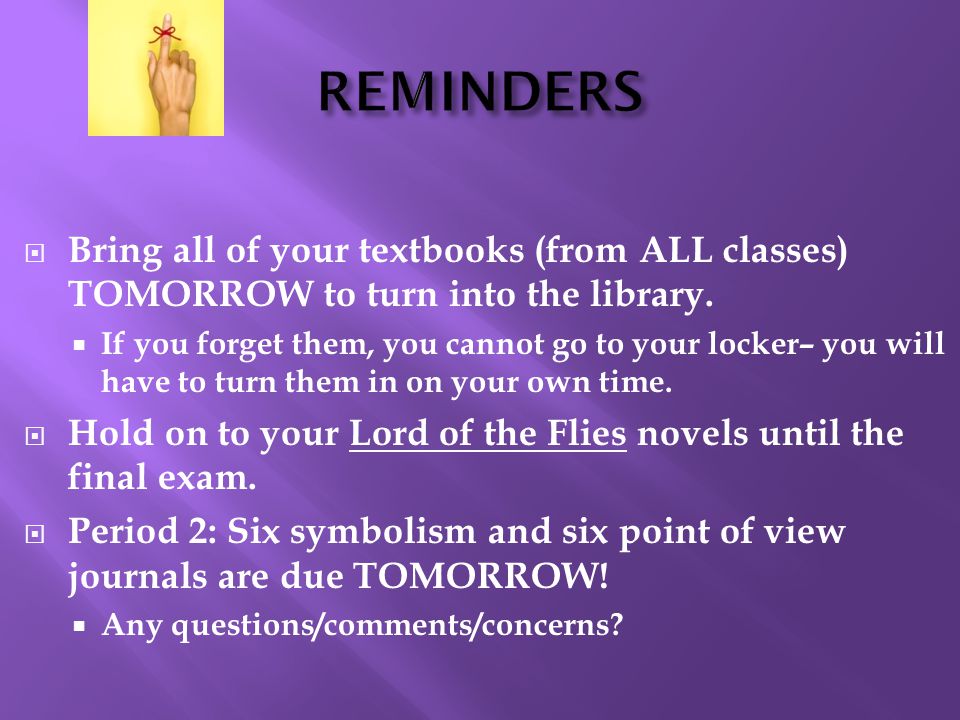 REMINDERS

Bring all of your textbooks (from ALL classes) TOMORROW to turn into the library.

If you forget them, you cannot go to your locker– you will have to turn them in on your own time.

Hold on to your Lord of the Flies novels until the final exam.

Period 2: Six symbolism and six point of view journals are due TOMORROW!

Any questions/comments/concerns?